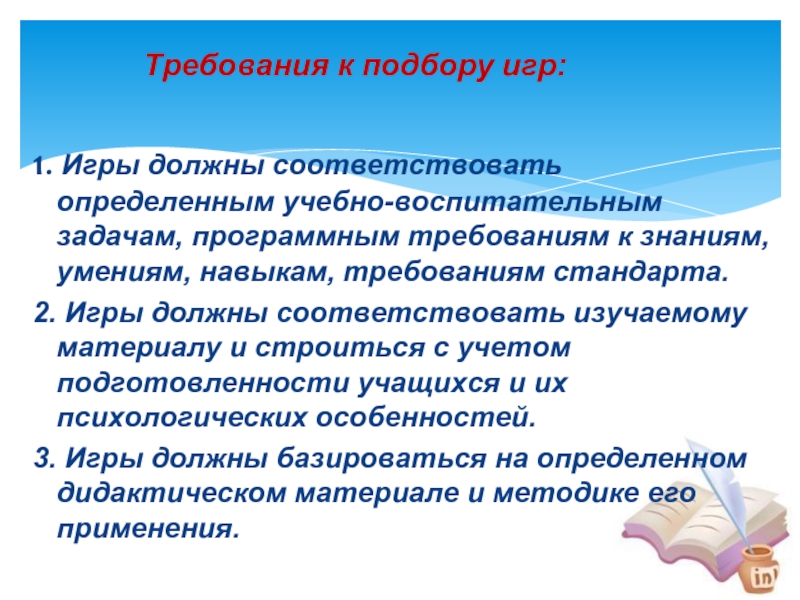 Требования к подбору игр:

1. Игры должны соответствовать определенным учебно-воспитательным задачам, программным требованиям к знаниям, умениям, навыкам, требованиям стандарта.

2. Игры должны соответствовать изучаемому материалу и строиться с учетом подготовленности учащихся и их психологических особенностей.

3. Игры должны базироваться на определенном дидактическом материале и методике его применения.

ink